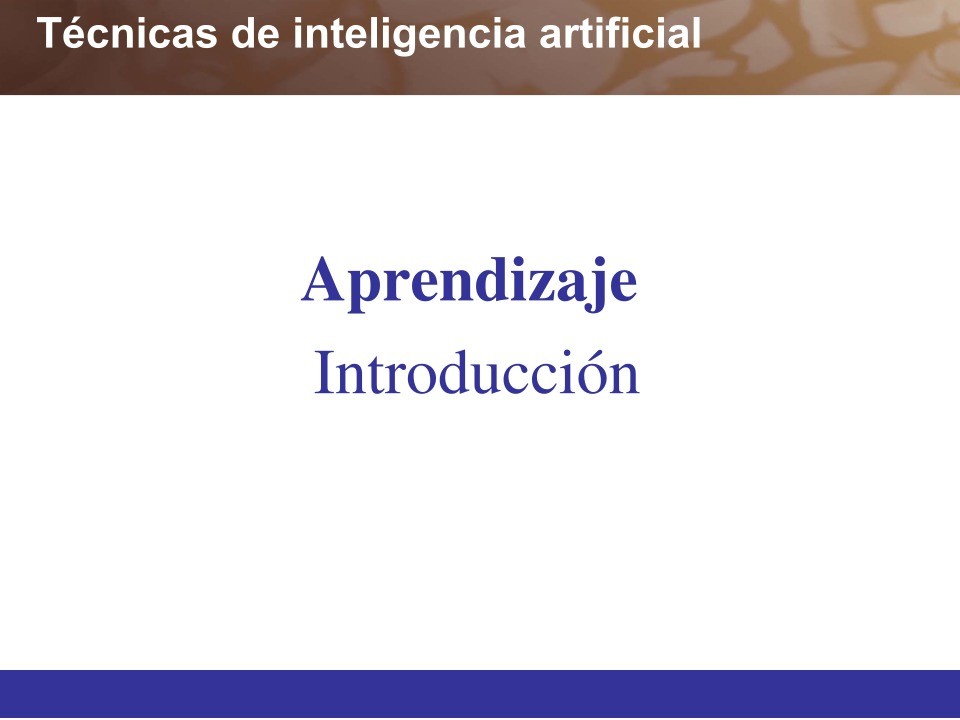 Técnicas de inteligencia artificial

Aprendizaje
Introducción